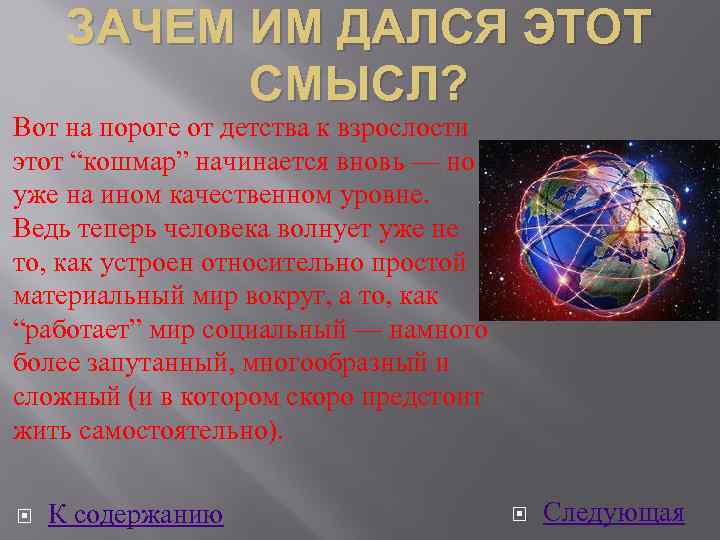 ЗАЧЕМ ИМ ДАЛСЯ ЭТОТ СМЫСЛ?

Вот на пороге от детства к взрослости этот “кошмар” начинается вновь — но уже на ином качественном уровне. Ведь теперь человека волнует уже не то, как устроен относительно простой материальный мир вокруг, а то, как “работает” мир социальный — намного более запутанный, многообразный и сложный (и в котором скоро предстоит жить самостоятельно).

К содержанию

Следующая